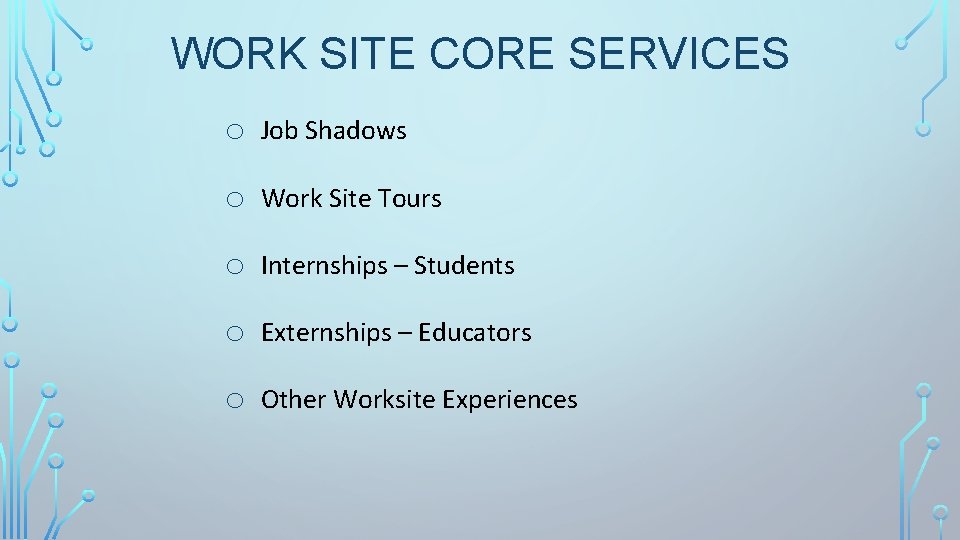 WORK SITE CORE SERVICES

○ Job Shadows

○ Work Site Tours

○ Internships – Students

○ Externships – Educators

○ Other Worksite Experiences